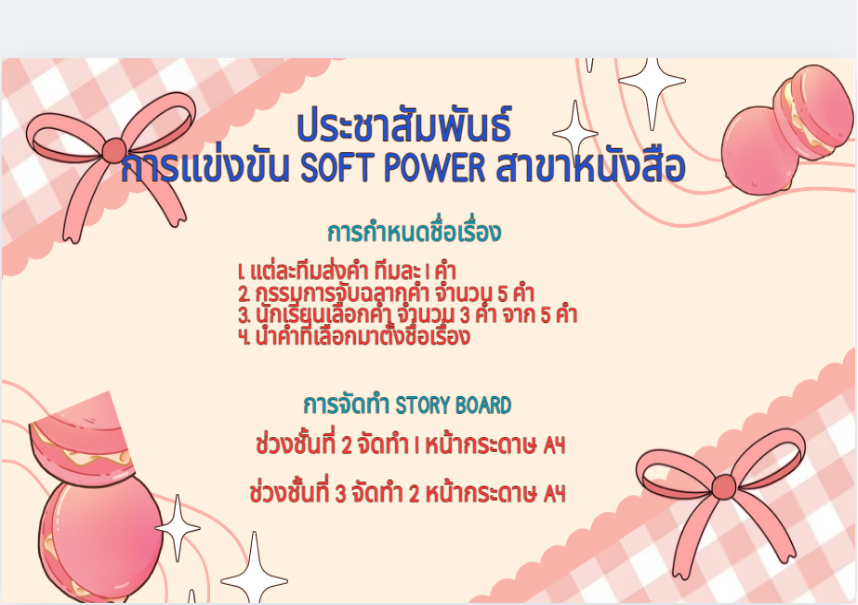 ประชาสัมพันธ์
การแข่งขัน SOFT POWER สาขาหนังสือ

การกำหนดชื่อเรื่อง

1. แต่ละทีมส่งคำ ทีมละ 1 คำ
2. กรรมการจับฉลากคำ จำนวน 5 คำ
3. นักเรียนเลือกคำ จำนวน 3 คำ จาก 5 คำ
4. นำคำที่เลือกมาตั้งชื่อเรื่อง

การจัดทำ STORY BOARD

ช่วงชั้นที่ 2 จัดทำ 1 หน้ากระดาษ A4

ช่วงชั้นที่ 3 จัดทำ 2 หน้ากระดาษ A4